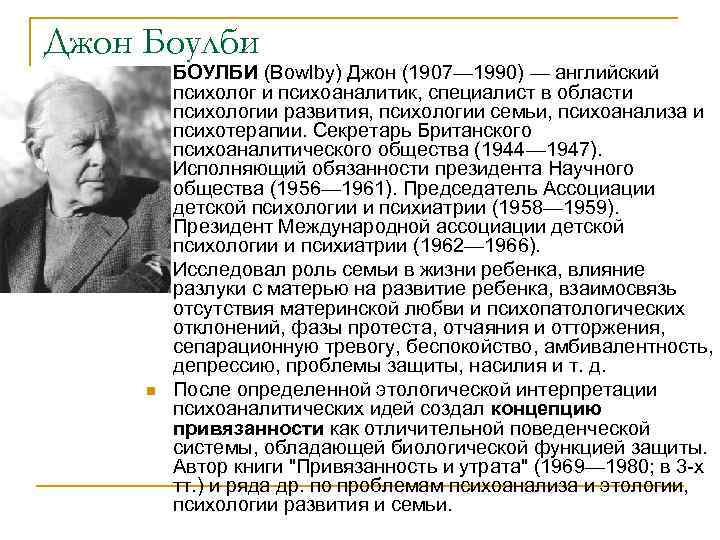 Джон Боулби

БОУЛБИ (Bowlby) Джон (1907—1990) — английский психолог и психоаналитик, специалист в области психологии развития, психологии семьи, психоанализа и психотерапии. Секретарь Британского психоаналитического общества (1944—1947). Исполняющий обязанности президента Научного общества (1956—1961). Председатель Ассоциации детской психологии и психиатрии (1958—1959). Президент Международной ассоциации детской психологии и психиатрии (1962—1966).

Исследовал роль семьи в жизни ребенка, влияние разлуки с матерью на развитие ребенка, взаимосвязь отсутствия материнской любви и психопатологических отклонений, фазы протеста, отчаяния и отторжения, сепарационную тревогу, беспокойство, амбивалентность, депрессию, проблемы защиты, насилия и т. д.

После определенной этологической интерпретации психоаналитических идей создал концепцию привязанности как отличительной поведенческой системы, обладающей биологической функцией защиты. Автор книги "Привязанность и утрата" (1969—1980; в 3-х тт.) и ряда др. по проблемам психоанализа и этологии, психологии развития и семьи.